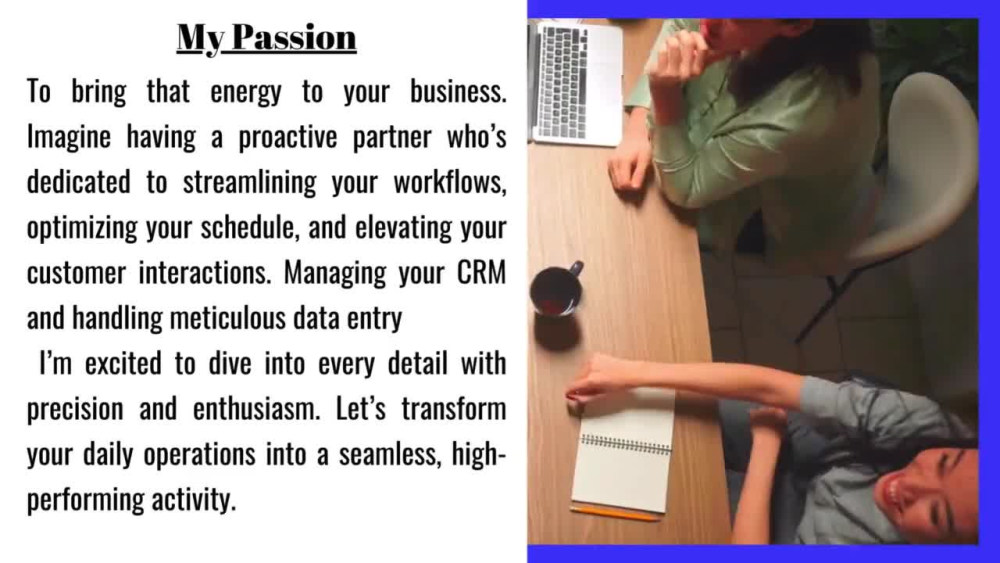 My Passion

To bring that energy to your business. Imagine having a proactive partner who's dedicated to streamlining your workflows, optimizing your schedule, and elevating your customer interactions. Managing your CRM and handling meticulous data entry

I'm excited to dive into every detail with precision and enthusiasm. Let's transform your daily operations into a seamless, high-performing activity.